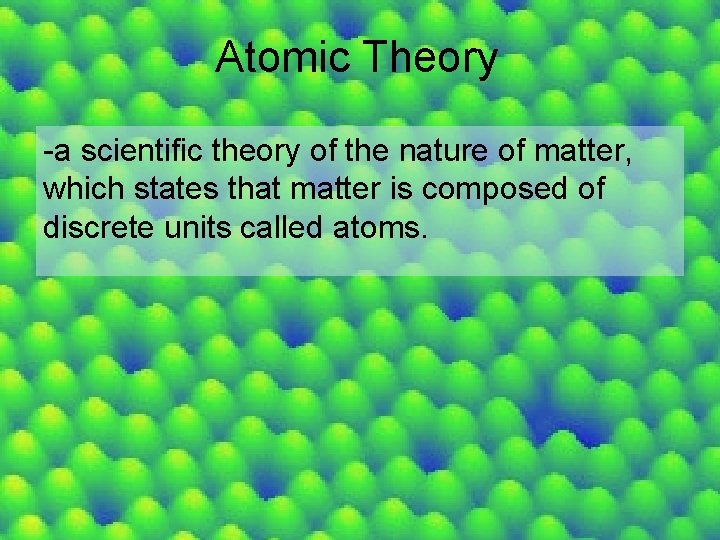 Atomic Theory

-a scientific theory of the nature of matter, which states that matter is composed of discrete units called atoms.